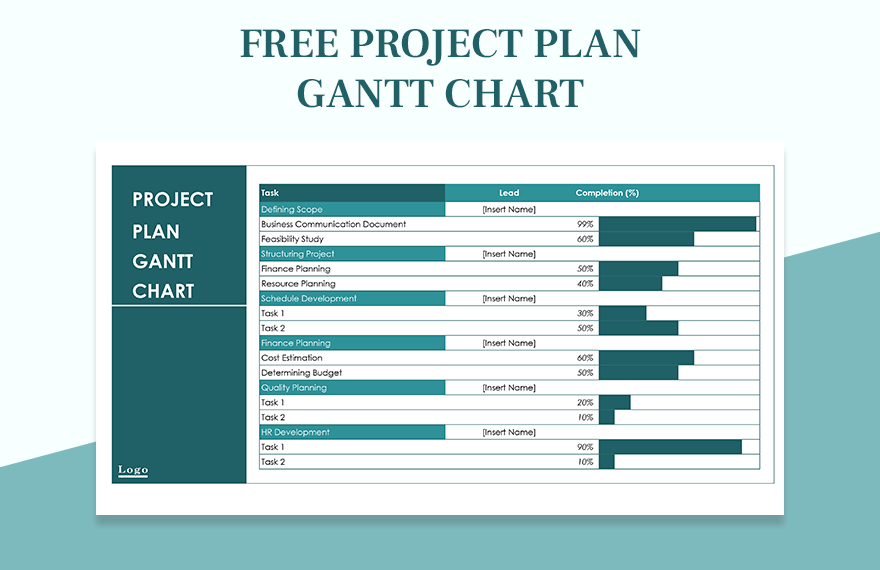 FREE PROJECT PLAN GANTT CHART

PROJECT PLAN GANTT CHART

Logo

| Task | Lead | Completion (%) |
|---|---|---|
| Defining Scope | [Insert Name] | |
| Business Communication Document | | 99% |
| Feasibility Study | | 60% |
| Structuring Project | [Insert Name] | |
| Finance Planning | | 50% |
| Resource Planning | | 40% |
| Schedule Development | [Insert Name] | |
| Task 1 | | 30% |
| Task 2 | | 50% |
| Finance Planning | [Insert Name] | |
| Cost Estimation | | 60% |
| Determining Budget | | 50% |
| Quality Planning | [Insert Name] | |
| Task 1 | | 20% |
| Task 2 | | 10% |
| HR Development | [Insert Name] | |
| Task 1 | | 90% |
| Task 2 | | 10% |